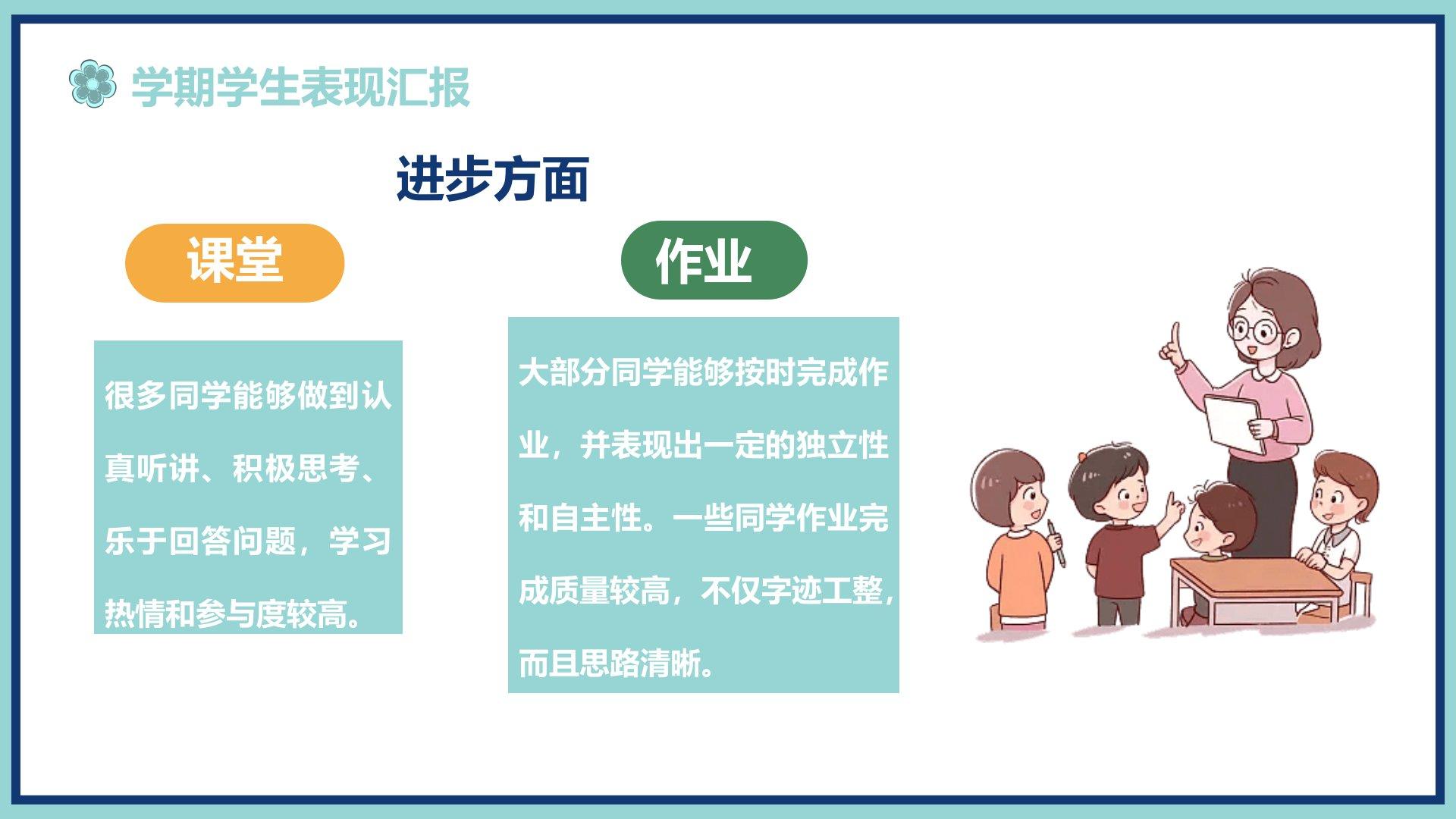 学期学生表现汇报

进步方面

课堂

很多同学能够做到认真听讲、积极思考、乐于回答问题，学习热情和参与度较高。

作业

大部分同学能够按时完成作业，并表现出一定的独立性和自主性。一些同学作业完成质量较高，不仅字迹工整，而且思路清晰。